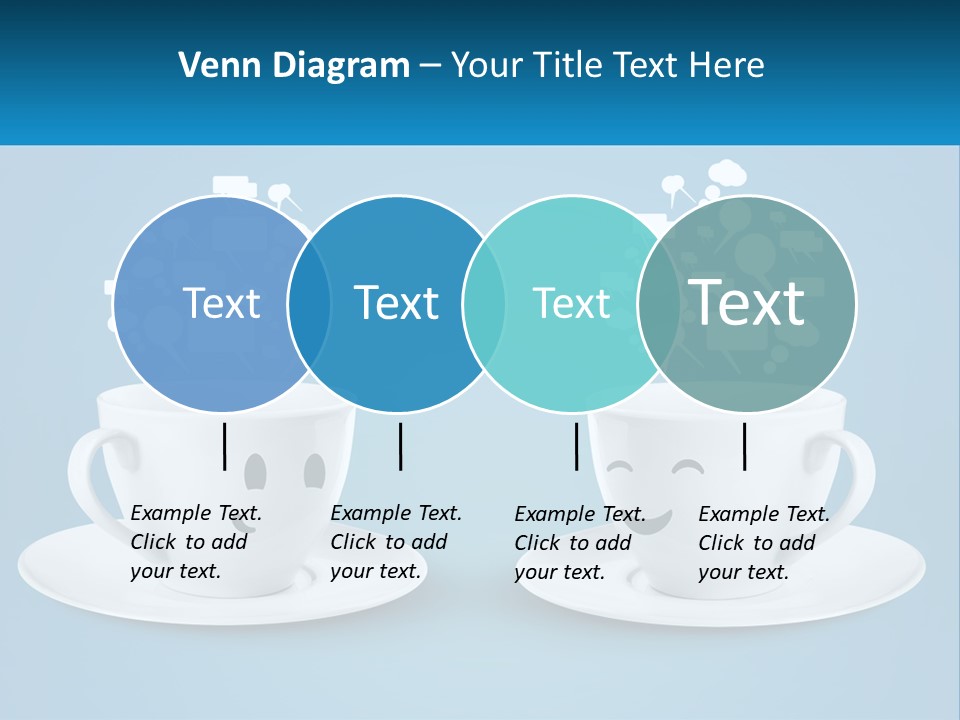 Venn Diagram – Your Title Text Here

Text

Text

Text

Text

Example Text. Click to add your text.

Example Text. Click to add your text.

Example Text. Click to add your text.

Example Text. Click to add your text.